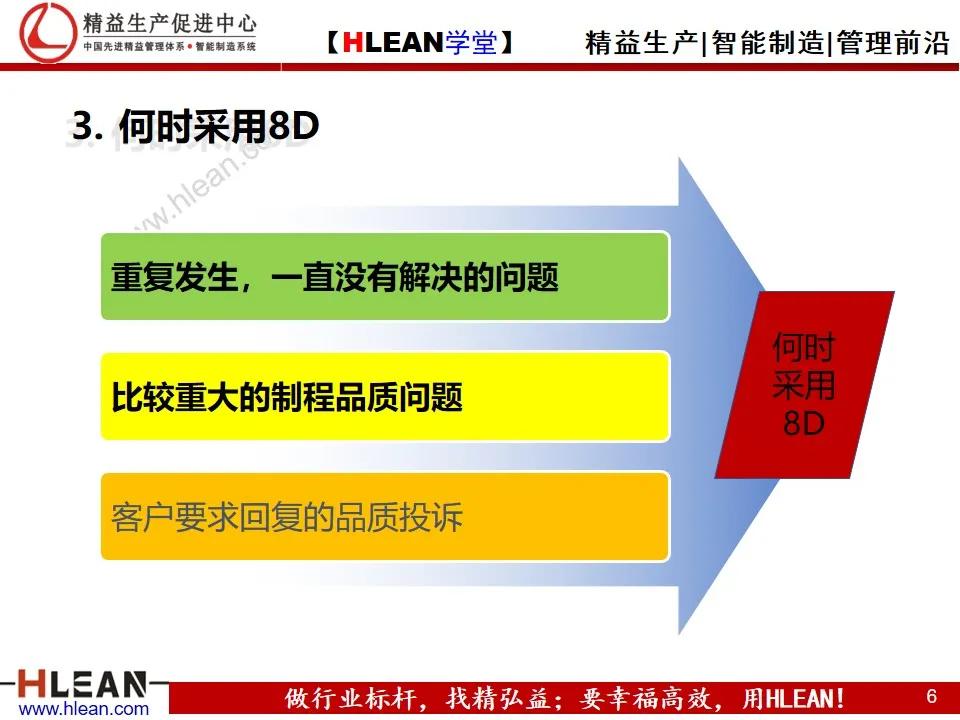 精益生产促进中心
中国先进精益管理体系 • 智能制造系统

【HLEAN学堂】

精益生产|智能制造|管理前沿

3. 何时采用8D

www.hlean.com

重复发生，一直没有解决的问题

比较重大的制程品质问题

客户要求回复的品质投诉

何时采用8D

HLEAN
www.hlean.com

做行业标杆，找精弘益；要幸福高效，用HLEAN！

6